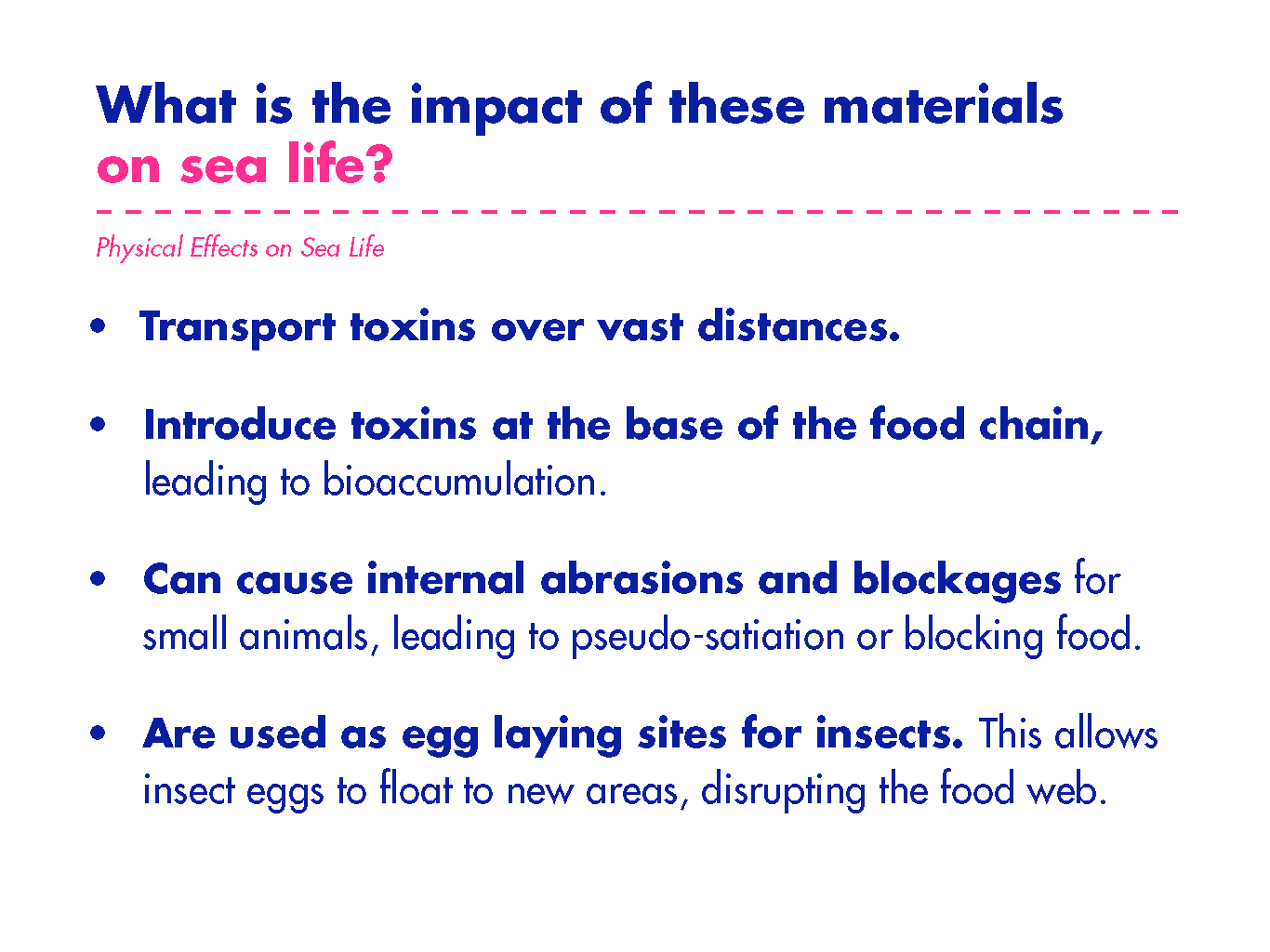 What is the impact of these materials on sea life?

Physical Effects on Sea Life

• Transport toxins over vast distances.

• Introduce toxins at the base of the food chain, leading to bioaccumulation.

• Can cause internal abrasions and blockages for small animals, leading to pseudo-satiation or blocking food.

• Are used as egg laying sites for insects. This allows insect eggs to float to new areas, disrupting the food web.